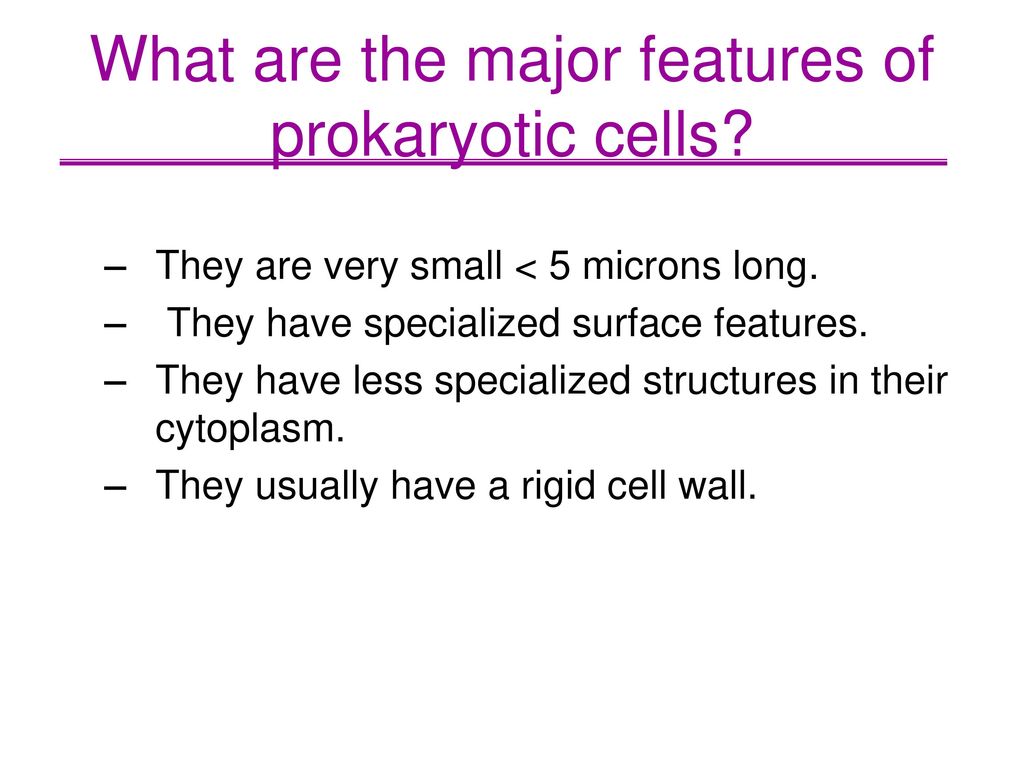 What are the major features of prokaryotic cells?

– They are very small < 5 microns long.
– They have specialized surface features.
– They have less specialized structures in their cytoplasm.
– They usually have a rigid cell wall.